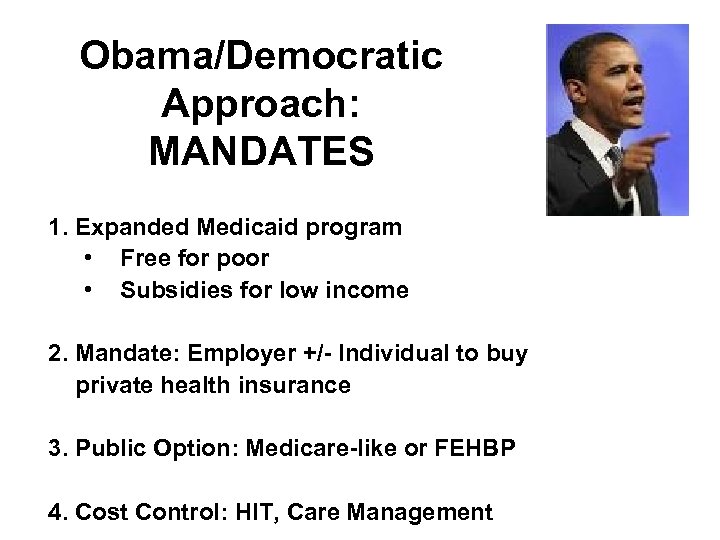 Obama/Democratic Approach: MANDATES

1. Expanded Medicaid program
• Free for poor
• Subsidies for low income

2. Mandate: Employer +/- Individual to buy private health insurance

3. Public Option: Medicare-like or FEHBP

4. Cost Control: HIT, Care Management